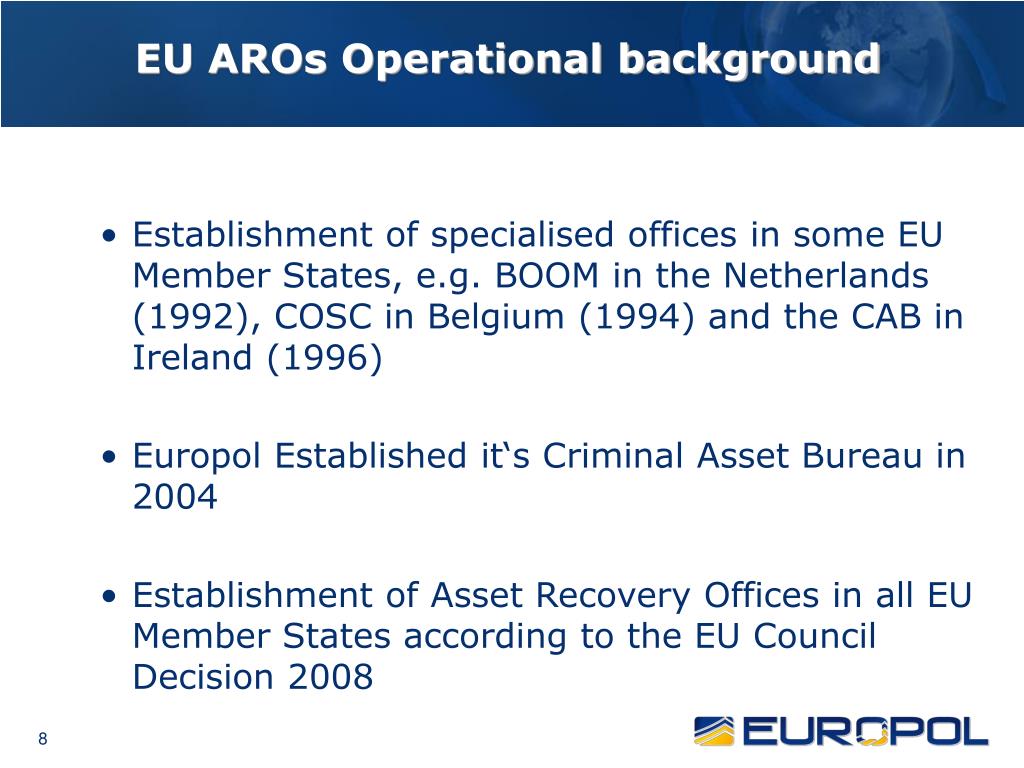 EU AROs Operational background

• Establishment of specialised offices in some EU Member States, e.g. BOOM in the Netherlands (1992), COSC in Belgium (1994) and the CAB in Ireland (1996)

• Europol Established it‘s Criminal Asset Bureau in 2004

• Establishment of Asset Recovery Offices in all EU Member States according to the EU Council Decision 2008

8

EUROPOL